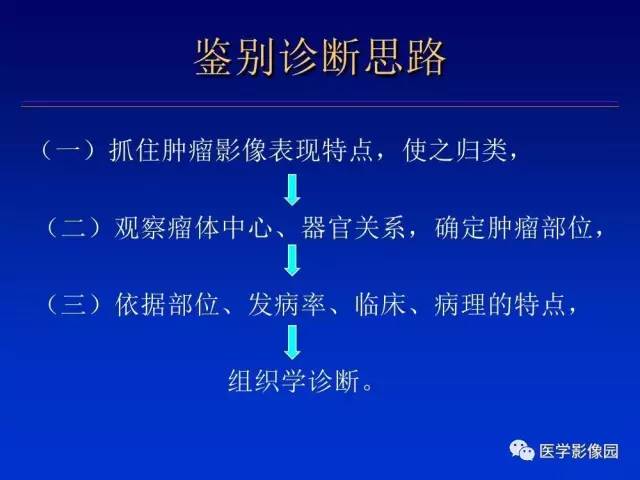 鉴别诊断思路

（一）抓住肿瘤影像表现特点，使之归类，

（二）观察瘤体中心、器官关系，确定肿瘤部位，

（三）依据部位、发病率、临床、病理的特点，

组织学诊断。

医学影像园